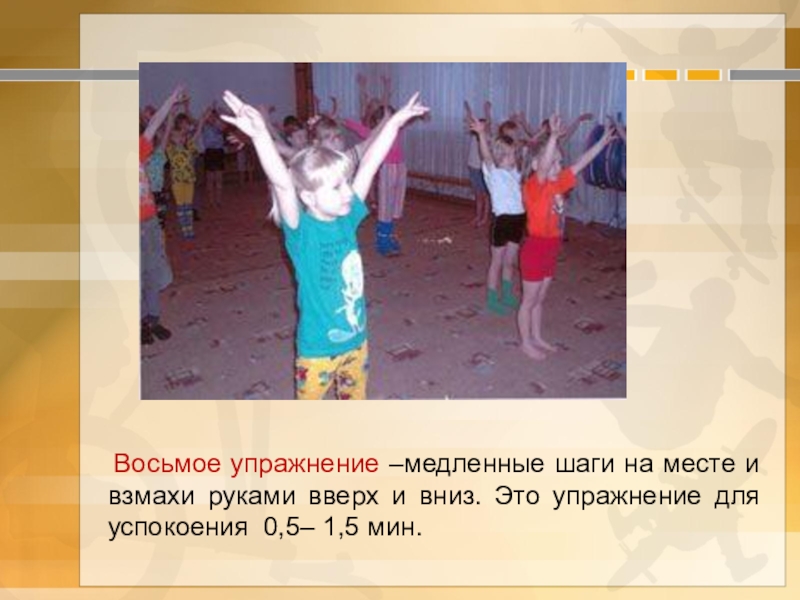 Восьмое упражнение –медленные шаги на месте и взмахи руками вверх и вниз. Это упражнение для успокоения 0,5– 1,5 мин.